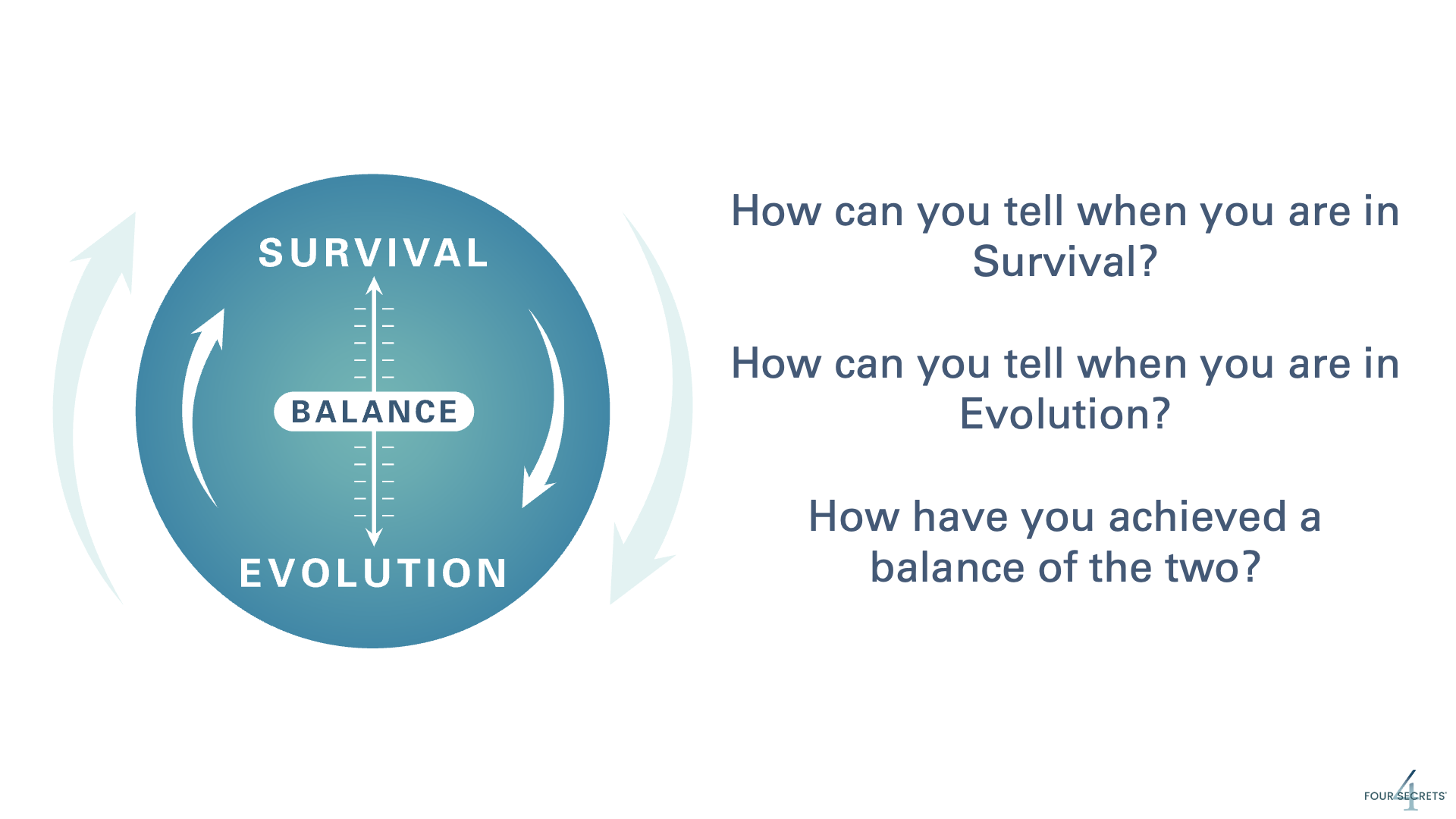 SURVIVAL

BALANCE

EVOLUTION

How can you tell when you are in Survival?

How can you tell when you are in Evolution?

How have you achieved a balance of the two?

FOUR SECRETS 4